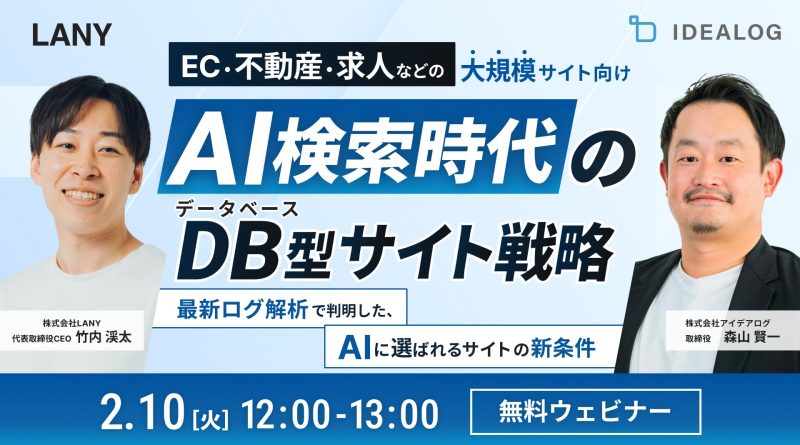 LANY

IDEALOG

EC・不動産・求人などの 大規模サイト向け

AI検索時代の

データベース
DB型サイト戦略

最新ログ解析で判明した、

AIに選ばれるサイトの新条件

株式会社LANY
代表取締役CEO 竹内 渓太

株式会社アイデアログ
取締役 森山 賢一

2.10[火] 12:00-13:00

無料ウェビナー